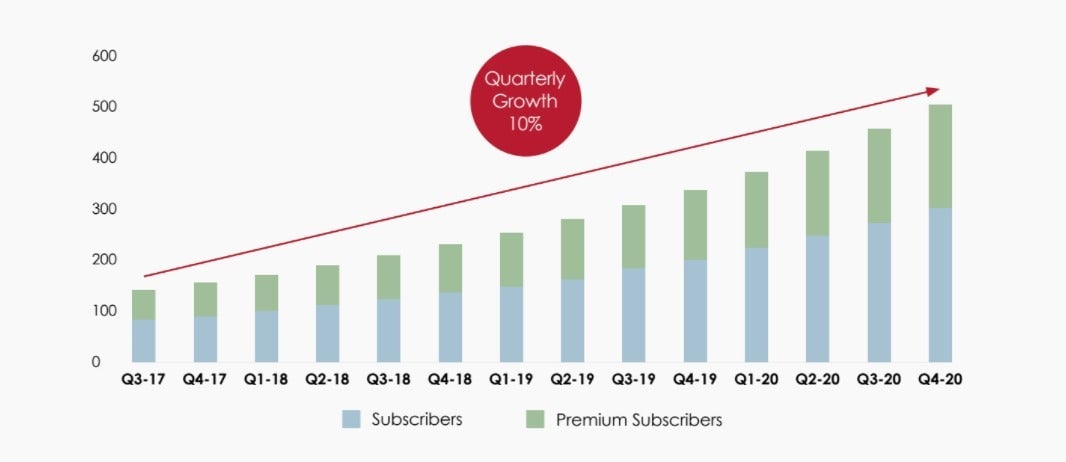 600
500
400
300
200
100
0

Quarterly Growth 10%

Q3-17 Q4-17 Q1-18 Q2-18 Q3-18 Q4-18 Q1-19 Q2-19 Q3-19 Q4-19 Q1-20 Q2-20 Q3-20 Q4-20

Subscribers Premium Subscribers